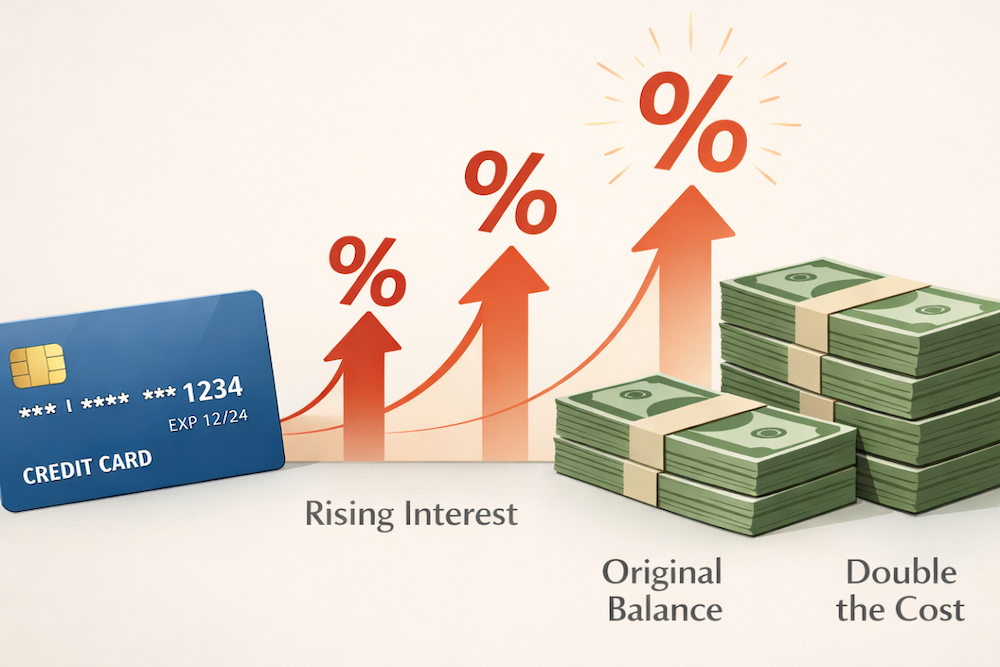 %
%
%

*** | **** *** 1234
EXP 12/24
CREDIT CARD

Rising Interest

Original Balance

Double the Cost